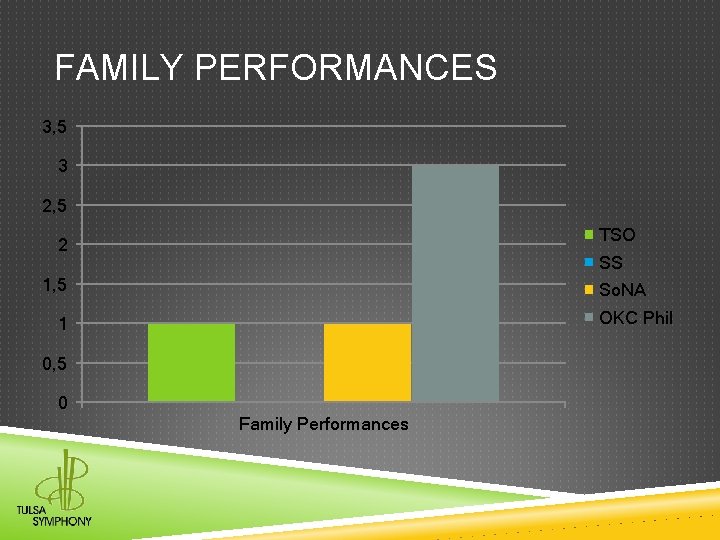 FAMILY PERFORMANCES

3,5
3
2,5
2
1,5
1
0,5
0

Family Performances

TSO
SS
SoNA
OKC Phil

TULSA
SYMPHONY